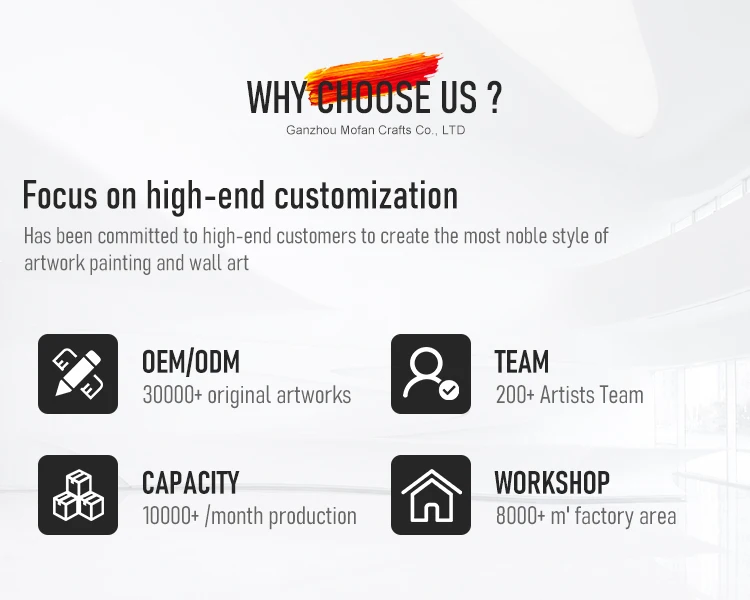 WHY CHOOSE US ?
Ganzhou Mofan Crafts Co., LTD

Focus on high-end customization

Has been committed to high-end customers to create the most noble style of artwork painting and wall art

OEM/ODM
30000+ original artworks

TEAM
200+ Artists Team

CAPACITY
10000+ /month production

WORKSHOP
8000+ m' factory area